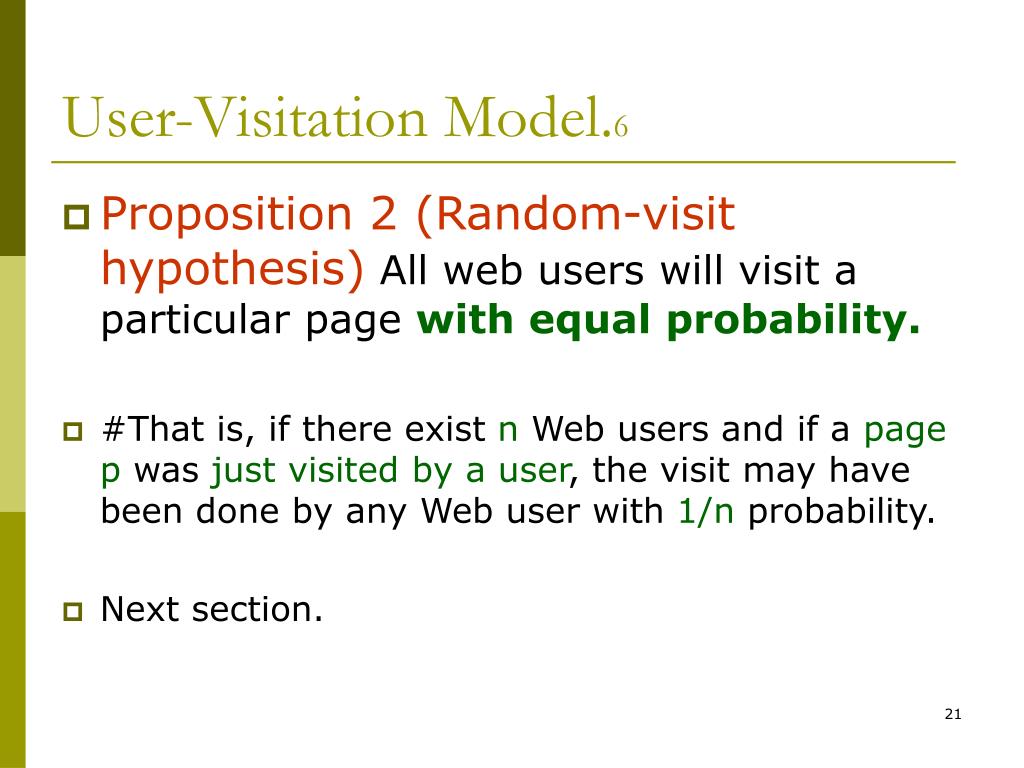 User-Visitation Model.6

Proposition 2 (Random-visit hypothesis) All web users will visit a particular page with equal probability.

#That is, if there exist n Web users and if a page p was just visited by a user, the visit may have been done by any Web user with 1/n probability.

Next section.

21